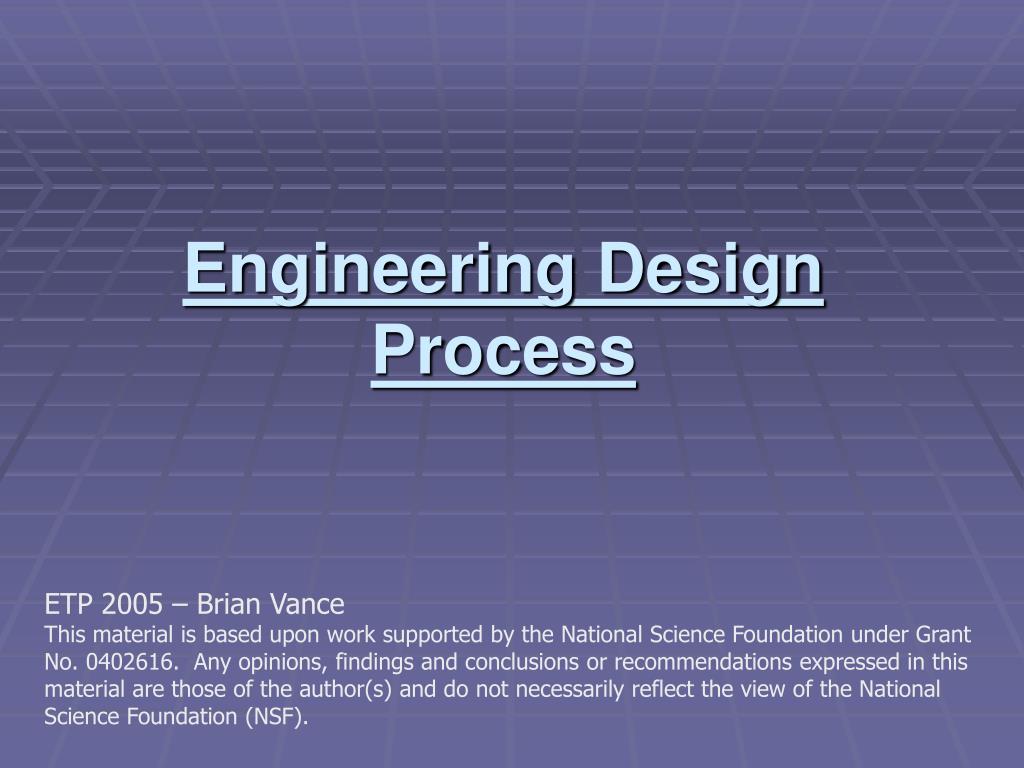 Engineering Design Process

ETP 2005 – Brian Vance
This material is based upon work supported by the National Science Foundation under Grant No. 0402616. Any opinions, findings and conclusions or recommendations expressed in this material are those of the author(s) and do not necessarily reflect the view of the National Science Foundation (NSF).